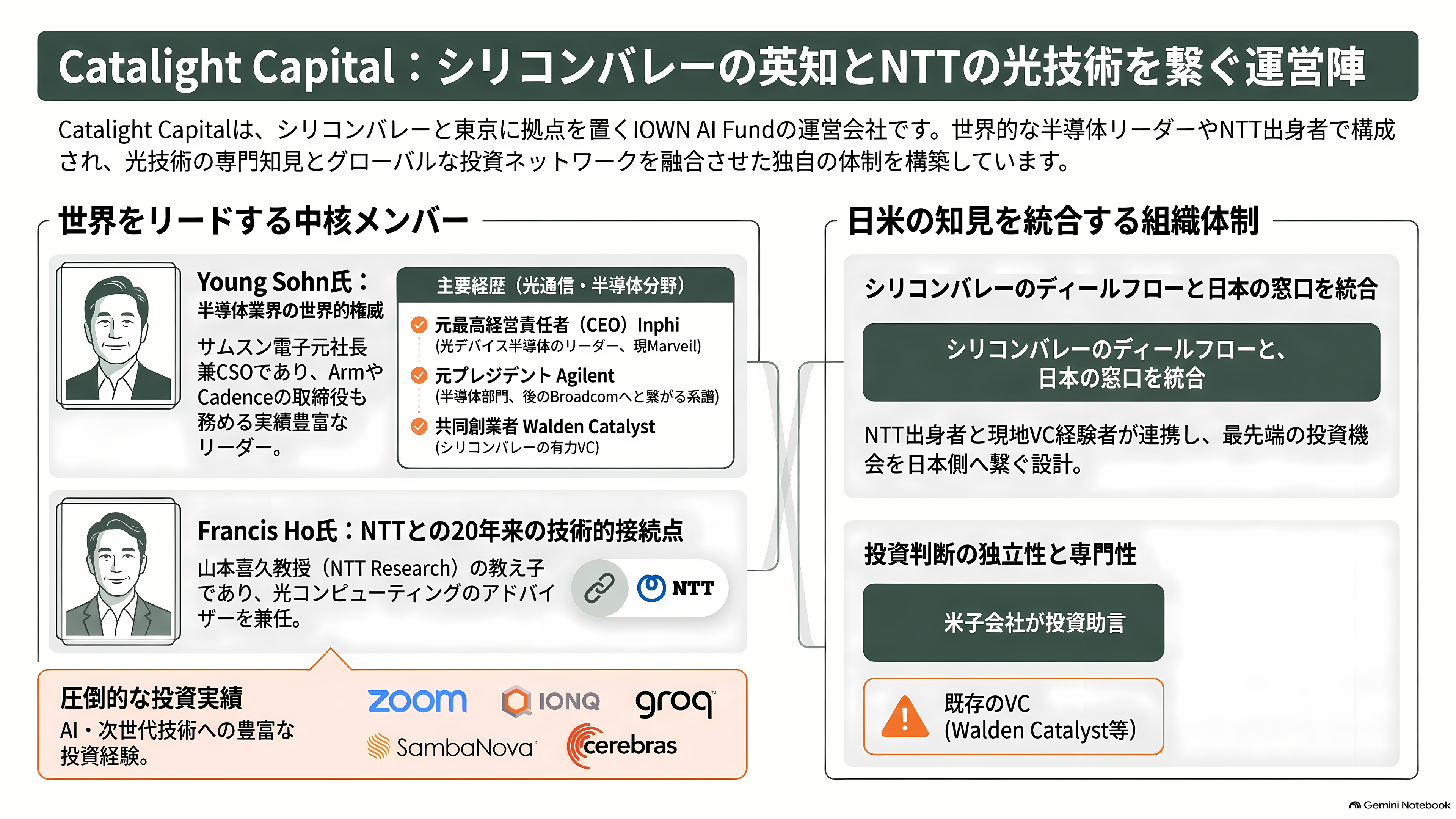 Catalight Capital：シリコンバレーの英知とNTTの光技術を繋ぐ運営陣

Catalight Capitalは、シリコンバレーと東京に拠点を置くIOWN AI Fundの運営会社です。世界的な半導体リーダーやNTT出身者で構成され、光技術の専門知見とグローバルな投資ネットワークを融合させた独自の体制を構築しています。

世界をリードする中核メンバー

Young Sohn氏：
半導体業界の世界的権威

サムスン電子元社長兼CSOであり、ArmやCadenceの取締役も務める実績豊富なリーダー。

主要経歴（光通信・半導体分野）

元最高経営責任者（CEO）Inphi
(光デバイス半導体のリーダー、現Marveil)

元プレジデント Agilent
(半導体部門、後のBroadcomへと繋がる系譜)

共同創業者 Walden Catalyst
(シリコンバレーの有力VC)

Francis Ho氏：NTTとの20年来の技術的接続点

山本喜久教授（NTT Research）の教え子であり、光コンピューティングのアドバイザーを兼任。

NTT

圧倒的な投資実績

AI・次世代技術への豊富な投資経験。

zoom IONQ groq SambaNova cerebras

日米の知見を統合する組織体制

シリコンバレーのディールフローと日本の窓口を統合

シリコンバレーのディールフローと、日本の窓口を統合

NTT出身者と現地VC経験者が連携し、最先端の投資機会を日本側へ繋ぐ設計。

投資判断の独立性と専門性

米子会社が投資助言

既存のVC
(Walden Catalyst等)

Gemini Notebook